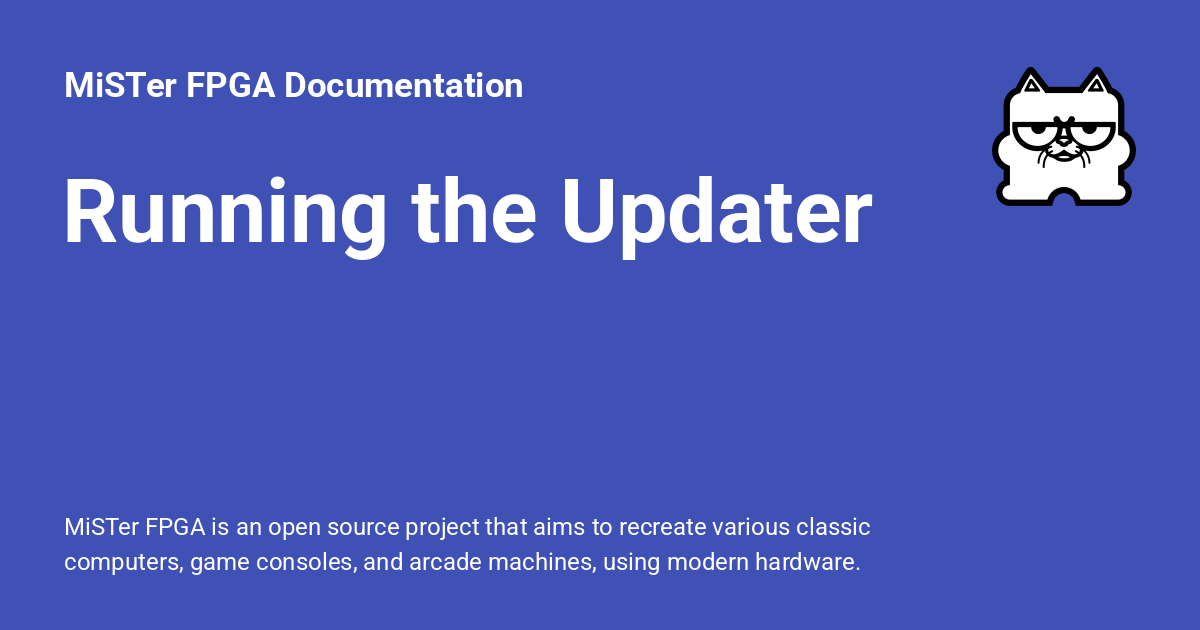 MiSTer FPGA Documentation

Running the Updater

MiSTer FPGA is an open source project that aims to recreate various classic computers, game consoles, and arcade machines, using modern hardware.